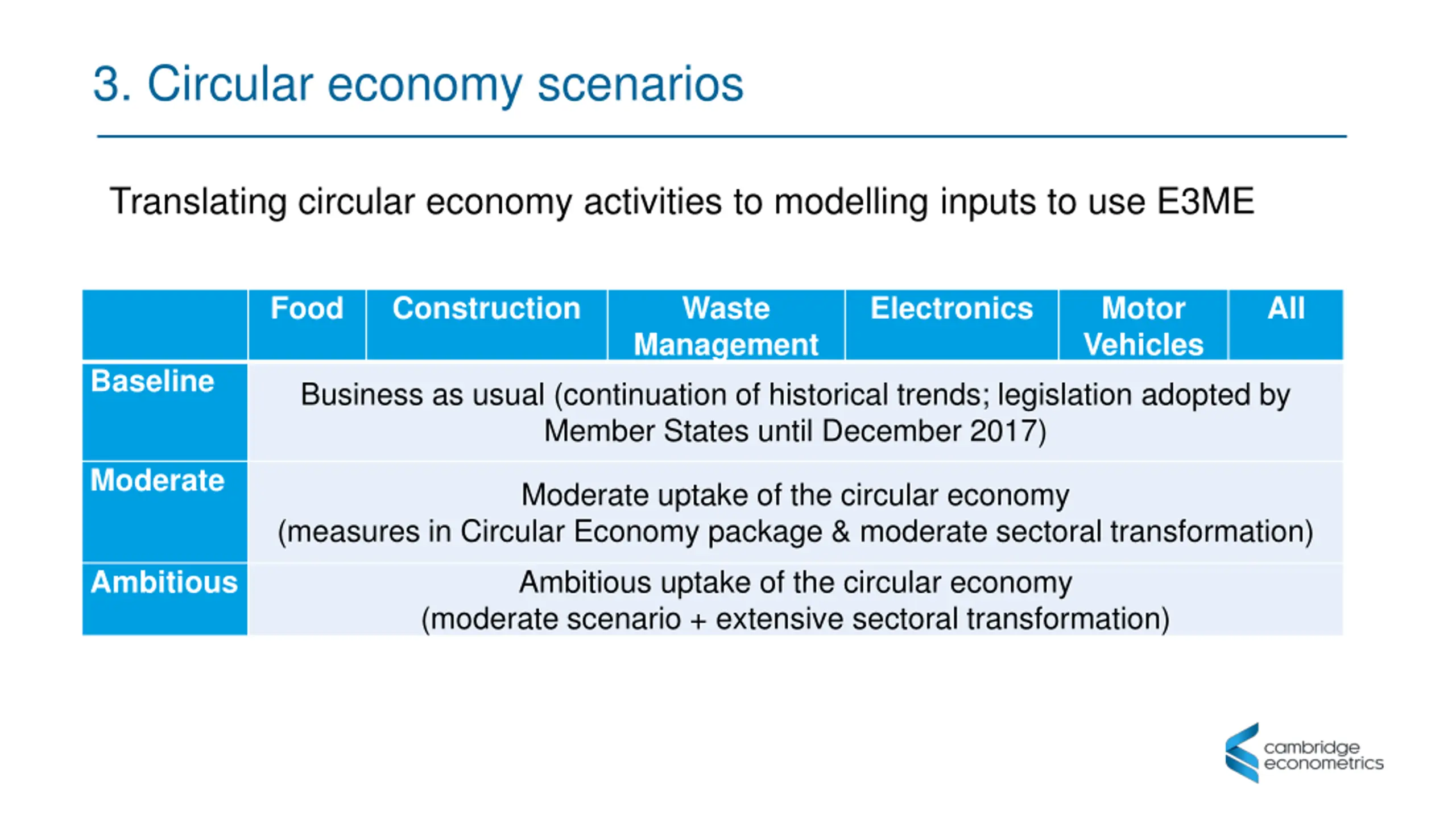 3. Circular economy scenarios

Translating circular economy activities to modelling inputs to use E3ME

| | Food | Construction | Waste Management | Electronics | Motor Vehicles | All |
|---|---|---|---|---|---|---|
| Baseline | Business as usual (continuation of historical trends; legislation adopted by Member States until December 2017) | | | | | |
| Moderate | Moderate uptake of the circular economy (measures in Circular Economy package & moderate sectoral transformation) | | | | | |
| Ambitious | Ambitious uptake of the circular economy (moderate scenario + extensive sectoral transformation) | | | | | |

cambridge econometrics